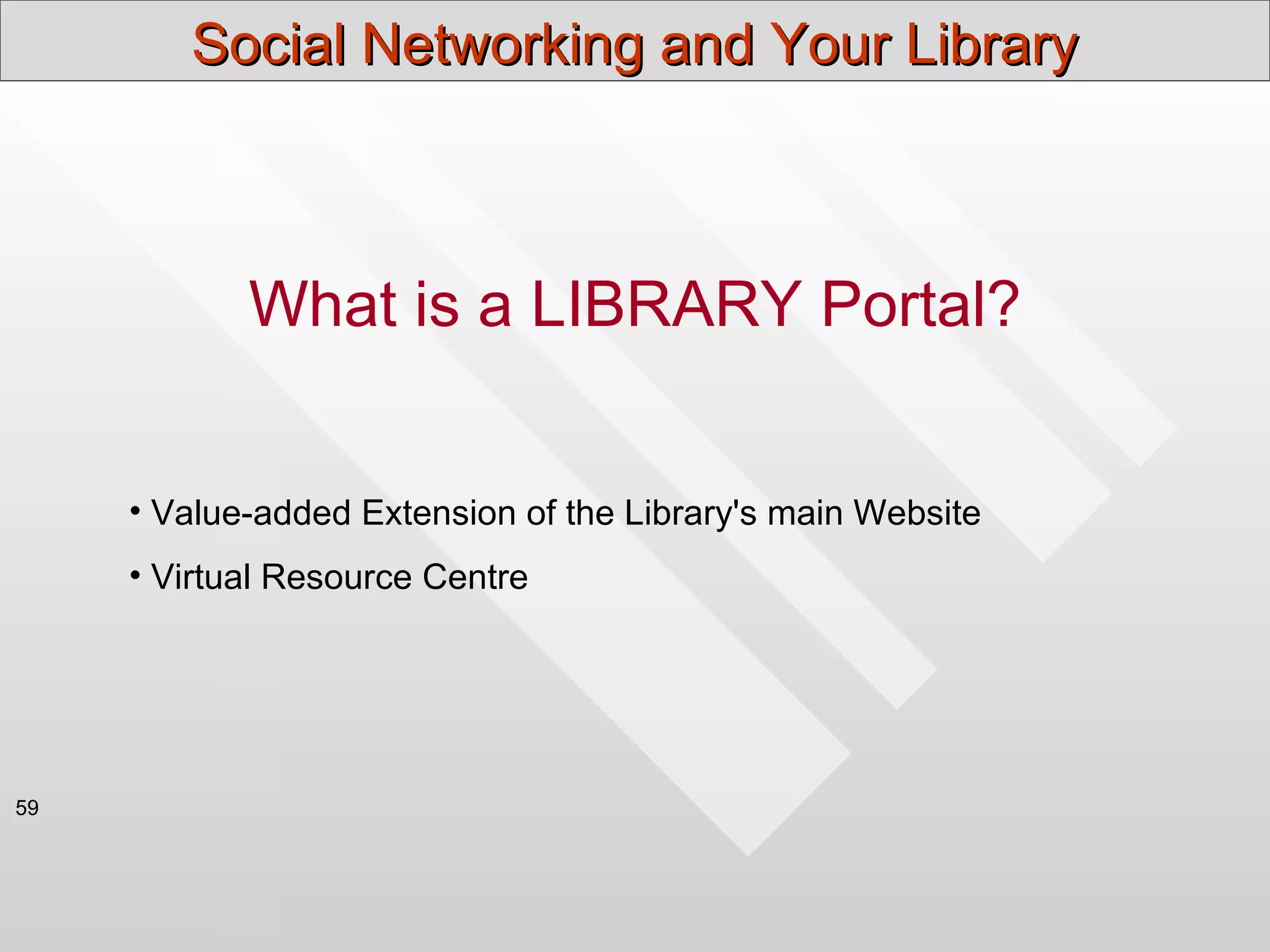 Social Networking and Your Library

What is a LIBRARY Portal?

• Value-added Extension of the Library's main Website
• Virtual Resource Centre

59